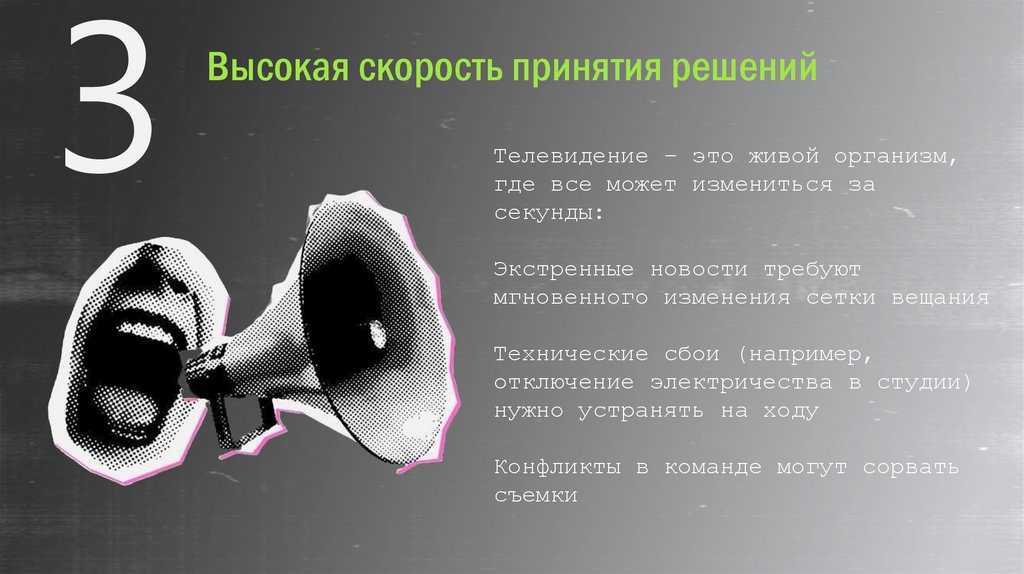 3

Высокая скорость принятия решений

Телевидение – это живой организм, где все может измениться за секунды:

Экстренные новости требуют мгновенного изменения сетки вещания

Технические сбои (например, отключение электричества в студии) нужно устранять на ходу

Конфликты в команде могут сорвать съемки